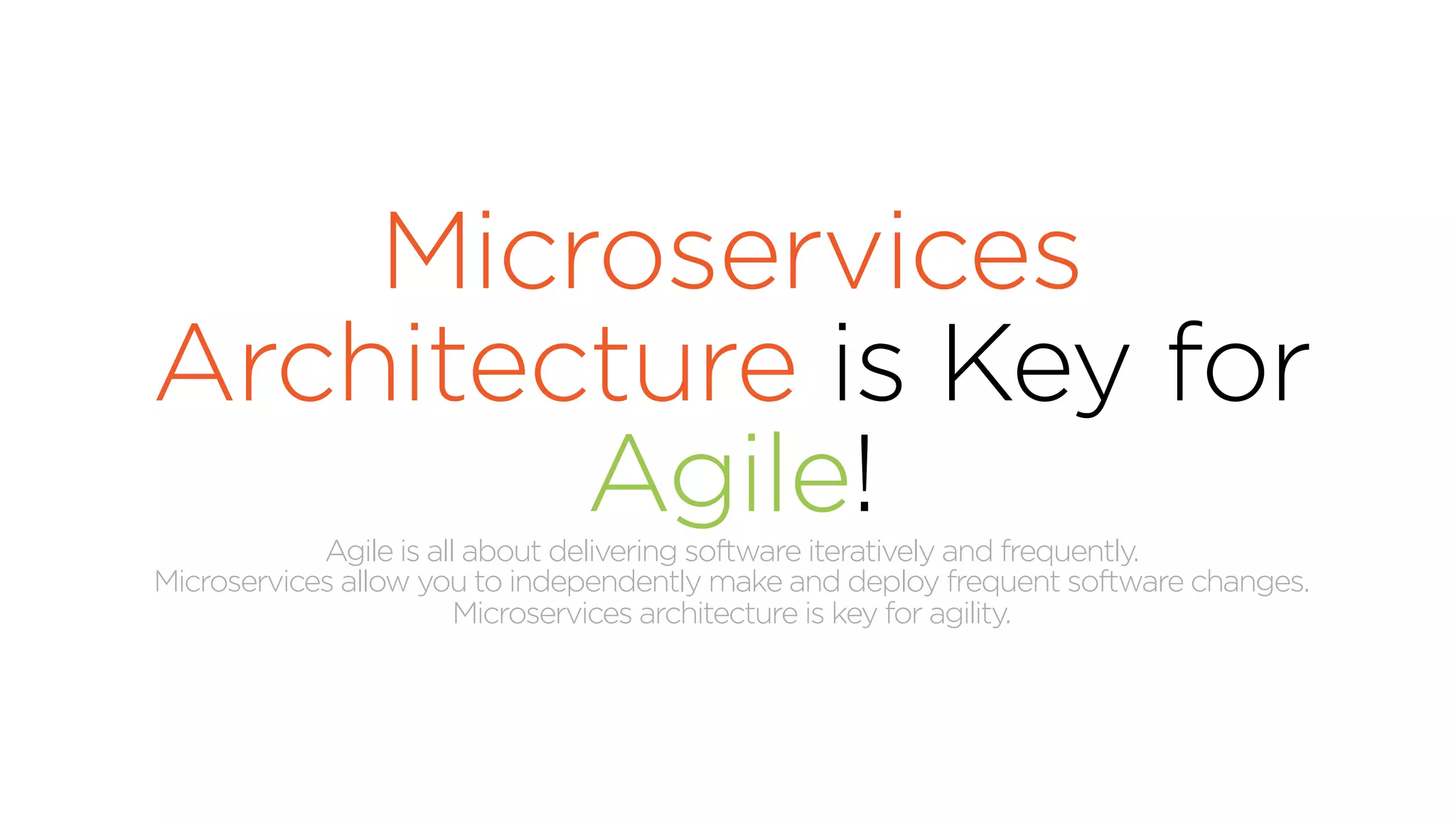 Microservices Architecture is Key for Agile!

Agile is all about delivering software iteratively and frequently.
Microservices allow you to independently make and deploy frequent software changes.
Microservices architecture is key for agility.